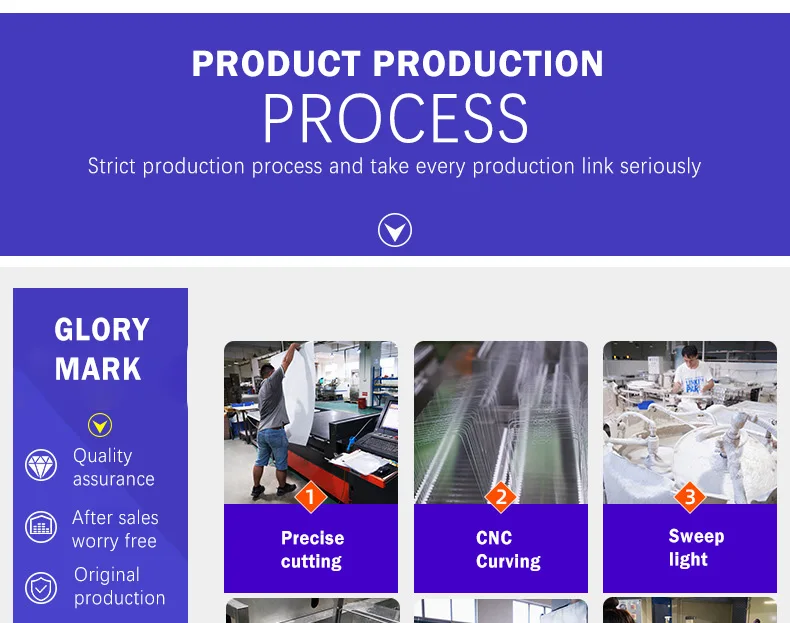 PRODUCT PRODUCTION
PROCESS
Strict production process and take every production link seriously

GLORY
MARK

Quality assurance

After sales worry free

Original production

1
Precise cutting

2
CNC Curving

3
Sweep light